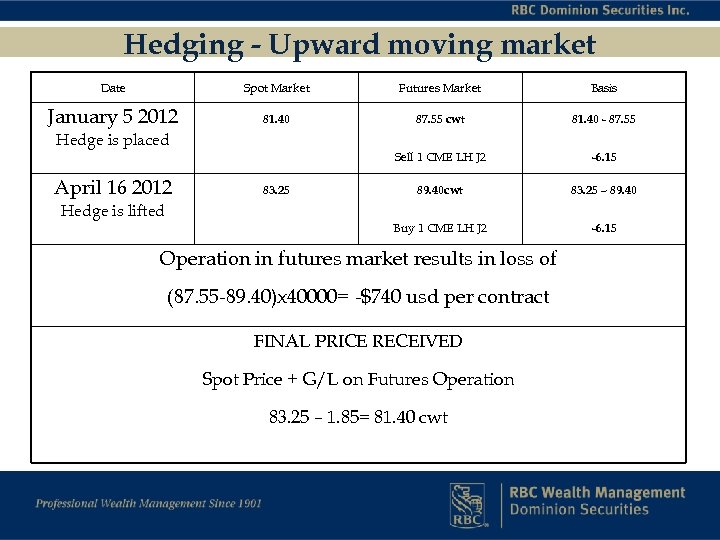 RBC Dominion Securities Inc.

Hedging - Upward moving market

| Date | Spot Market | Futures Market | Basis |
|---|---|---|---|
| January 5 2012 Hedge is placed | 81.40 | 87.55 cwt Sell 1 CME LH J2 | 81.40 - 87.55 -6.15 |
| April 16 2012 Hedge is lifted | 83.25 | 89.40cwt Buy 1 CME LH J2 | 83.25 – 89.40 -6.15 |

Operation in futures market results in loss of

(87.55-89.40)x40000= -$740 usd per contract

FINAL PRICE RECEIVED

Spot Price + G/L on Futures Operation

83.25 – 1.85= 81.40 cwt

Professional Wealth Management Since 1901

RBC

RBC Wealth Management
Dominion Securities